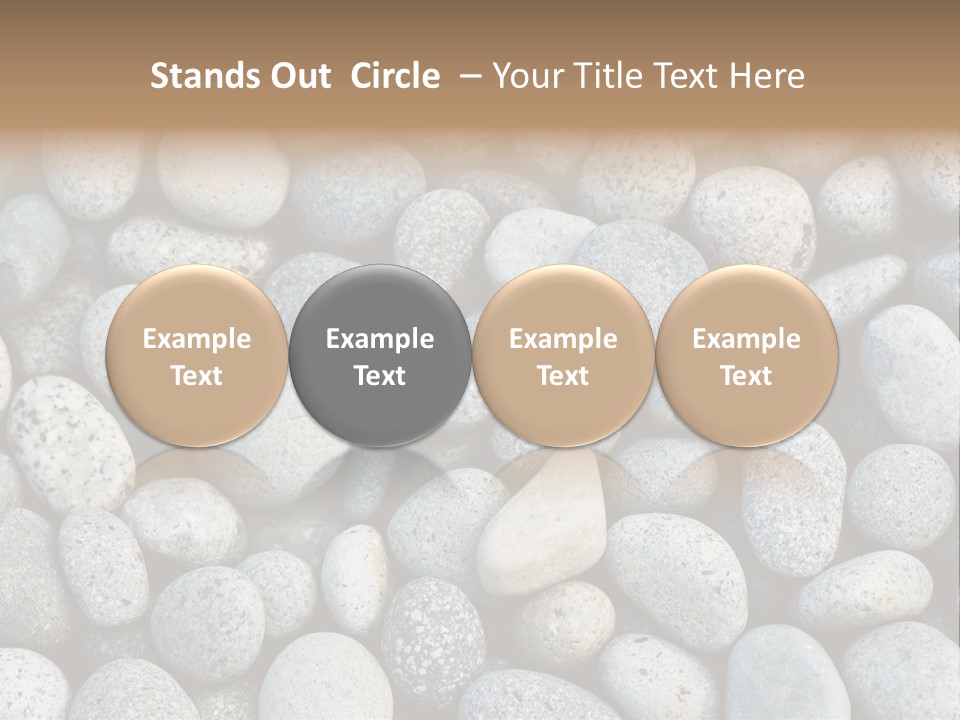 Stands Out Circle – Your Title Text Here

Example Text

Example Text

Example Text

Example Text